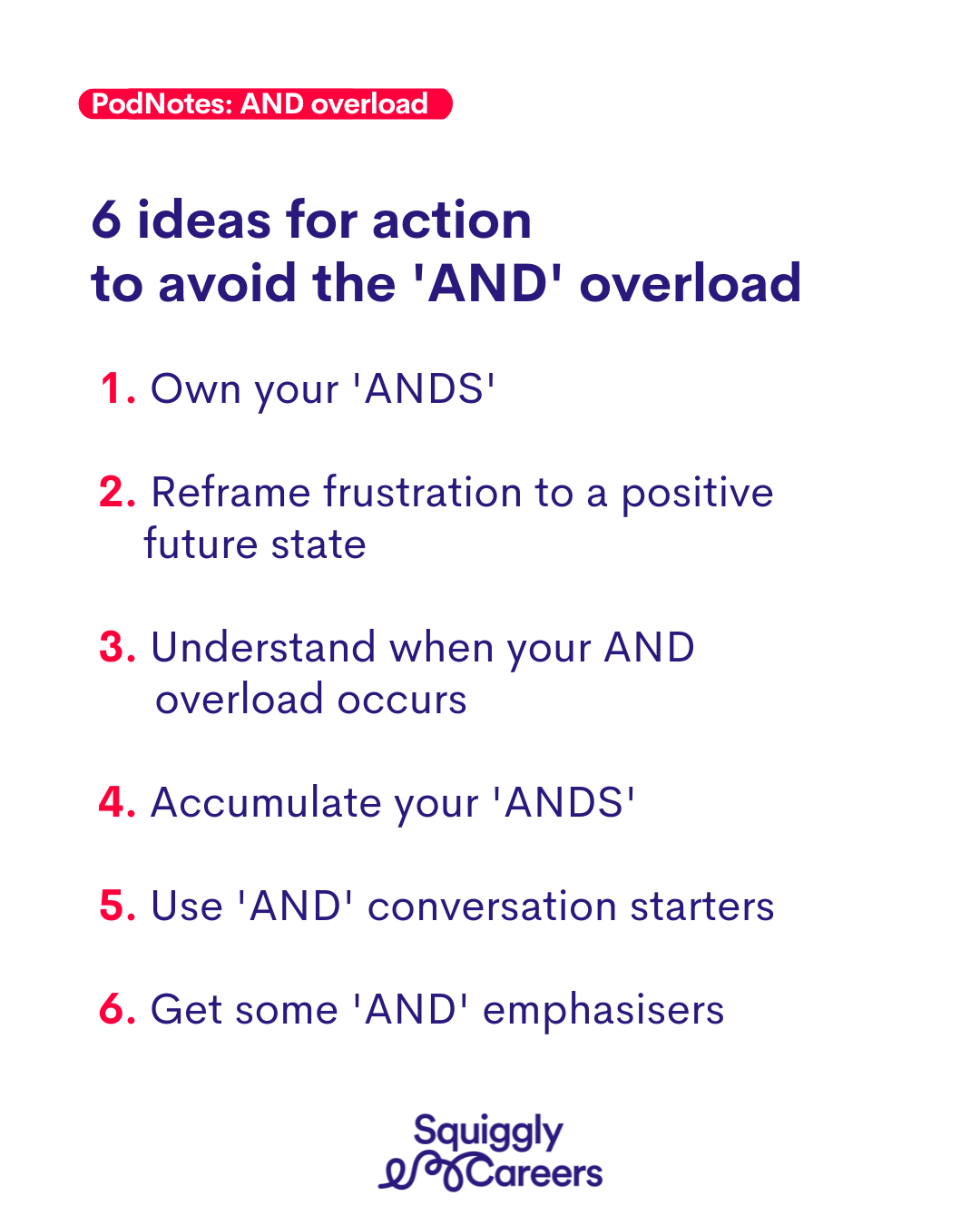 PodNotes: AND overload

6 ideas for action
to avoid the 'AND' overload

1. Own your 'ANDS'

2. Reframe frustration to a positive future state

3. Understand when your AND overload occurs

4. Accumulate your 'ANDS'

5. Use 'AND' conversation starters

6. Get some 'AND' emphasisers

Squiggly Careers